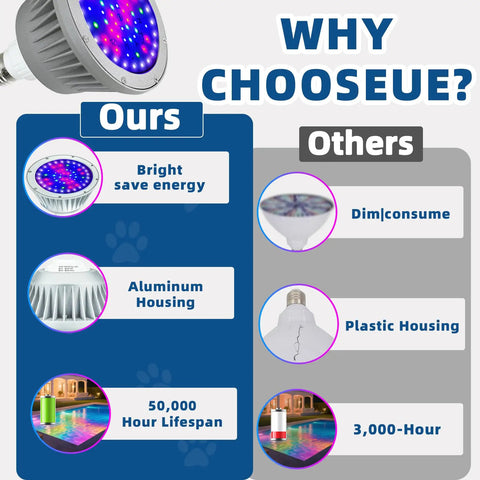 WHY CHOOSEUE?

Ours

Bright save energy

Aluminum Housing

50,000 Hour Lifespan

Others

Dim|consume

Plastic Housing

3,000-Hour